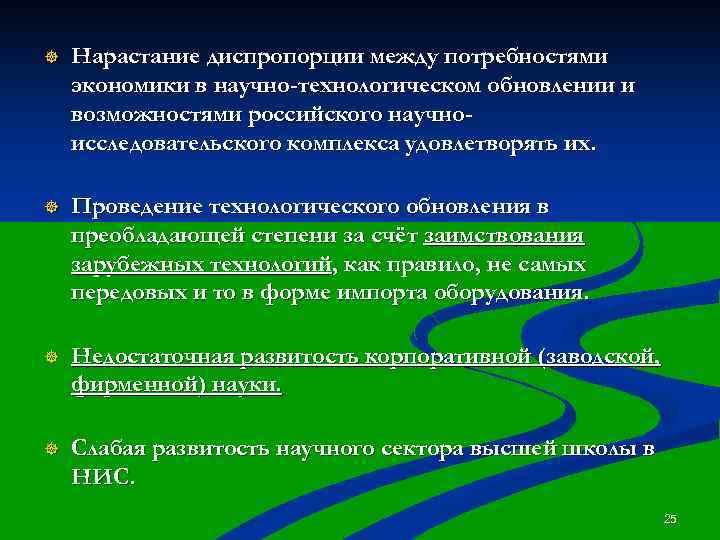 Нарастание диспропорции между потребностями экономики в научно-технологическом обновлении и возможностями российского научно-исследовательского комплекса удовлетворять их.

Проведение технологического обновления в преобладающей степени за счёт заимствования зарубежных технологий, как правило, не самых передовых и то в форме импорта оборудования.

Недостаточная развитость корпоративной (заводской, фирменной) науки.

Слабая развитость научного сектора высшей школы в НИС.

25